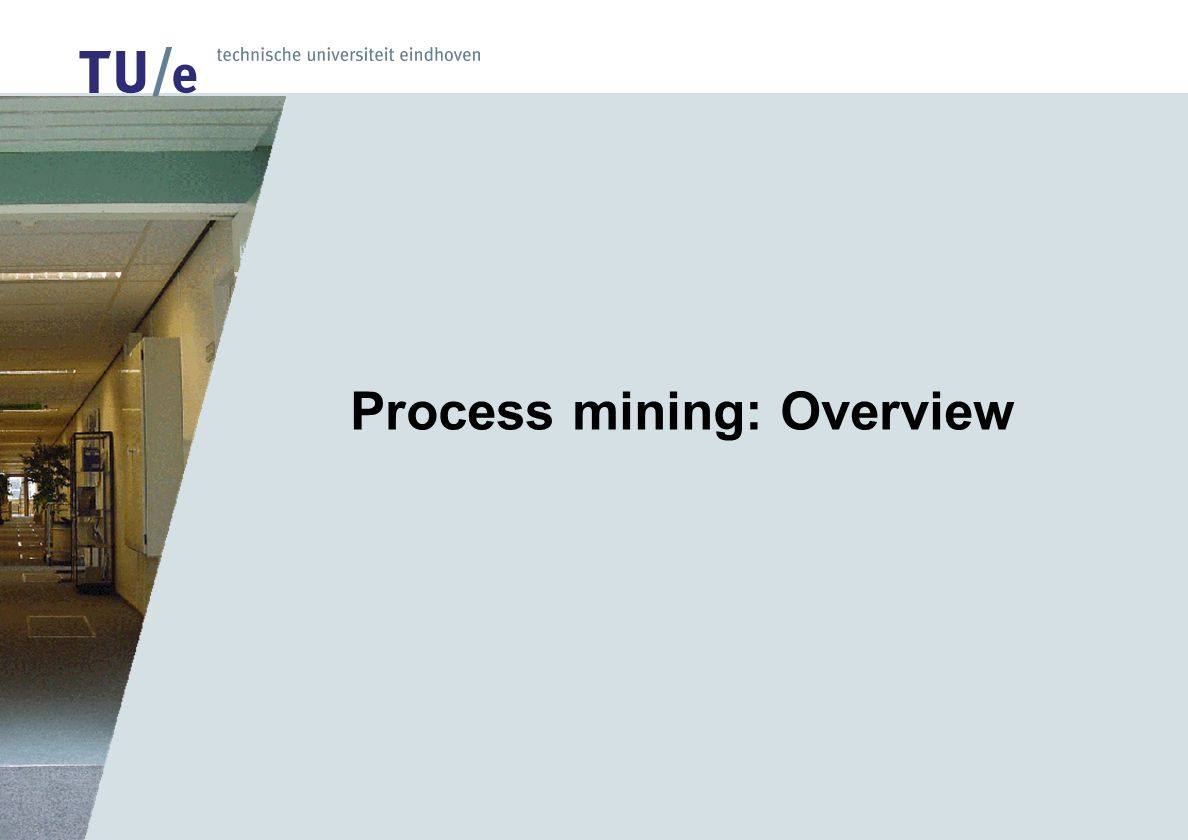 TU/e technische universiteit eindhoven

Process mining: Overview